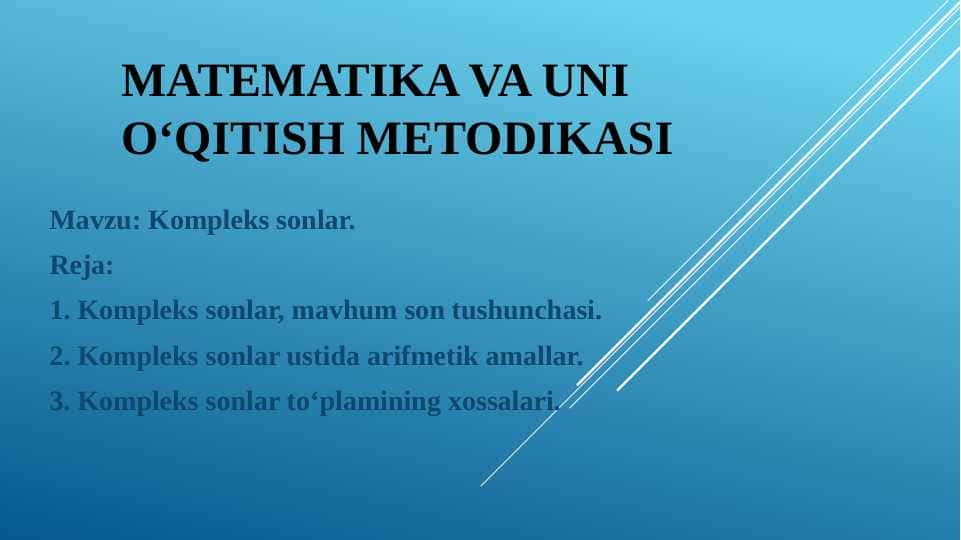 MATEMATIKA VA UNI O‘QITISH METODIKASI

Mavzu: Kompleks sonlar.

Reja:

1. Kompleks sonlar, mavhum son tushunchasi.

2. Kompleks sonlar ustida arifmetik amallar.

3. Kompleks sonlar to‘plamining xossalari.